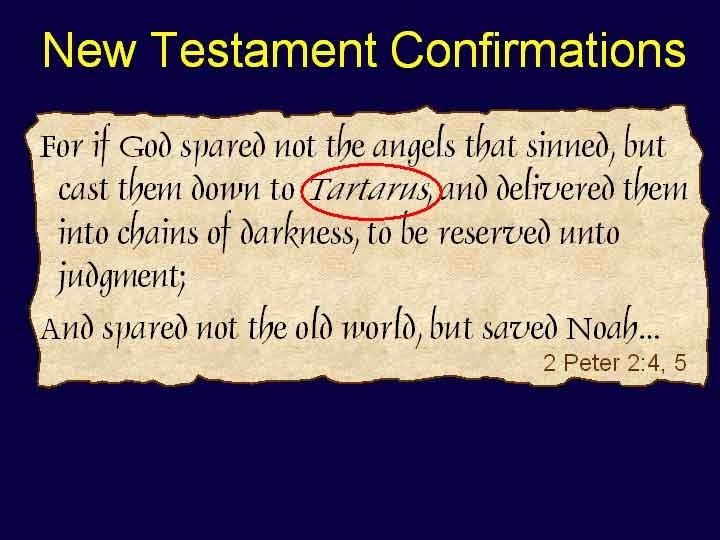 New Testament Confirmations

For if God spared not the angels that sinned, but cast them down to Tartarus, and delivered them into chains of darkness, to be reserved unto judgment;

And spared not the old world, but saved Noah...

2 Peter 2:4, 5